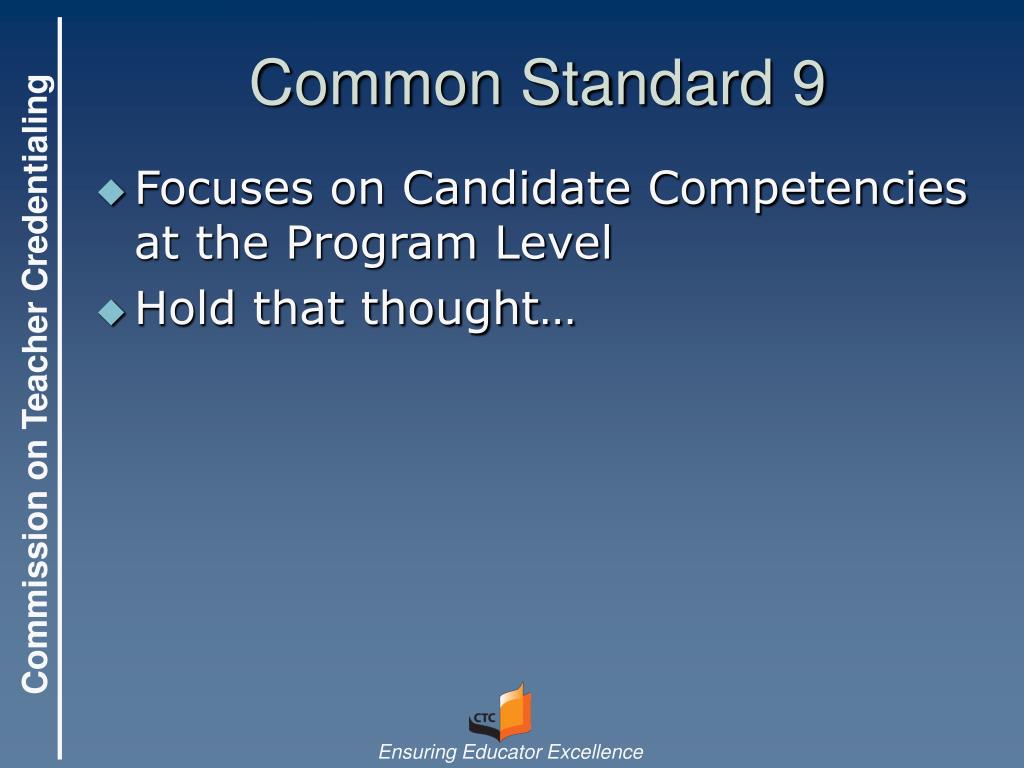 Commission on Teacher Credentialing

Common Standard 9

Focuses on Candidate Competencies at the Program Level

Hold that thought…

CTC

Ensuring Educator Excellence